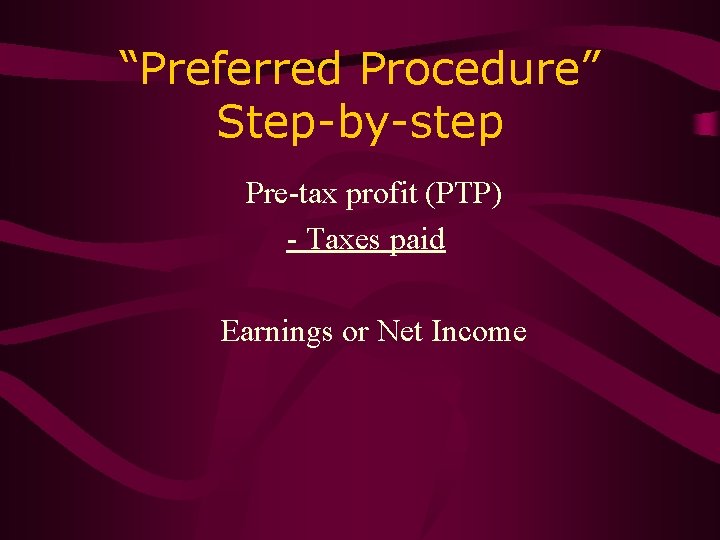 “Preferred Procedure” Step-by-step

Pre-tax profit (PTP)

- Taxes paid

Earnings or Net Income